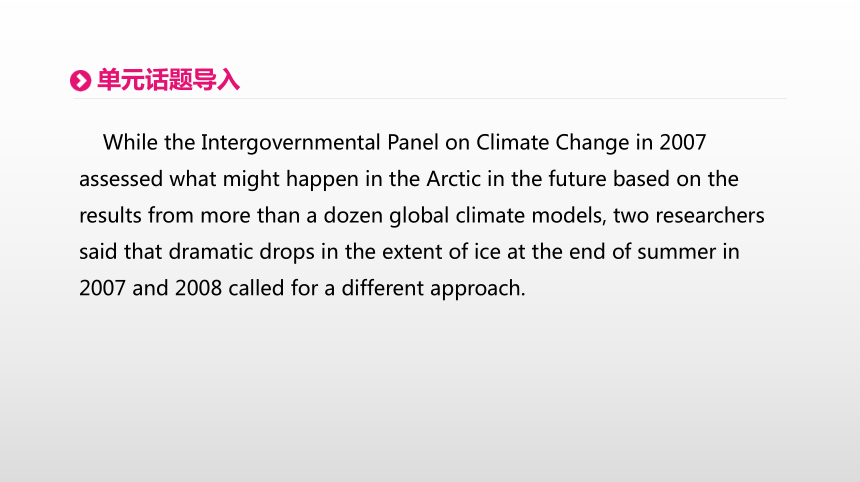 单元话题导入

While the Intergovernmental Panel on Climate Change in 2007 assessed what might happen in the Arctic in the future based on the results from more than a dozen global climate models, two researchers said that dramatic drops in the extent of ice at the end of summer in 2007 and 2008 called for a different approach.